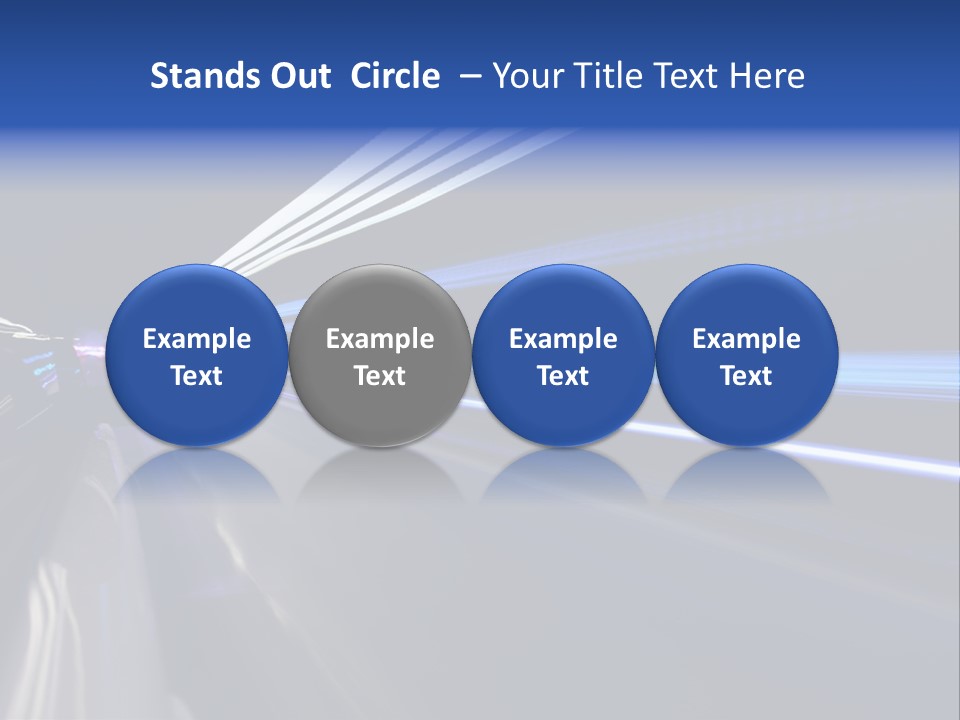 Stands Out Circle – Your Title Text Here

Example Text

Example Text

Example Text

Example Text